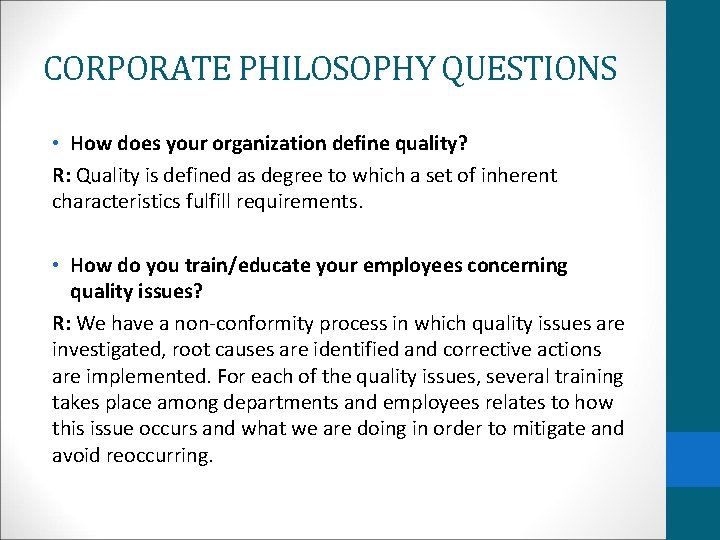 CORPORATE PHILOSOPHY QUESTIONS

• How does your organization define quality?

R: Quality is defined as degree to which a set of inherent characteristics fulfill requirements.

• How do you train/educate your employees concerning quality issues?

R: We have a non-conformity process in which quality issues are investigated, root causes are identified and corrective actions are implemented. For each of the quality issues, several training takes place among departments and employees relates to how this issue occurs and what we are doing in order to mitigate and avoid reoccurring.